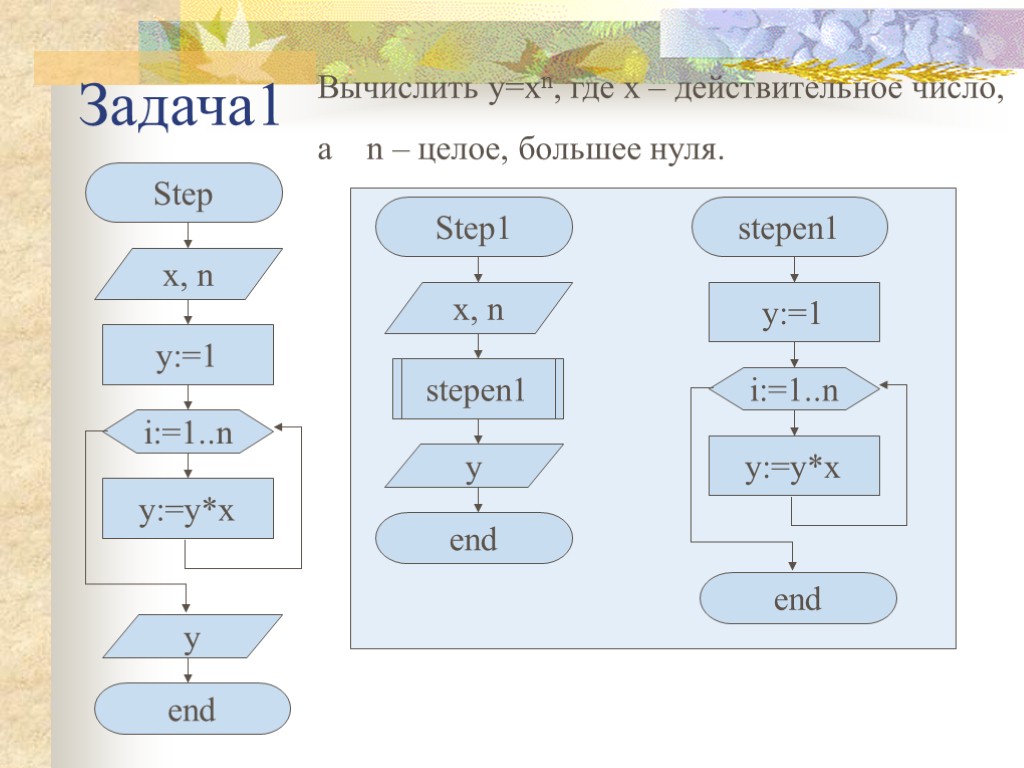 Задача1

Вычислить $y=x^n$, где x – действительное число, а n – целое, большее нуля.

Step

x, n

y:=1

i:=1..n

y:=y*x

y

end

Step1

x, n

stepen1

y

end

stepen1

y:=1

i:=1..n

y:=y*x

end